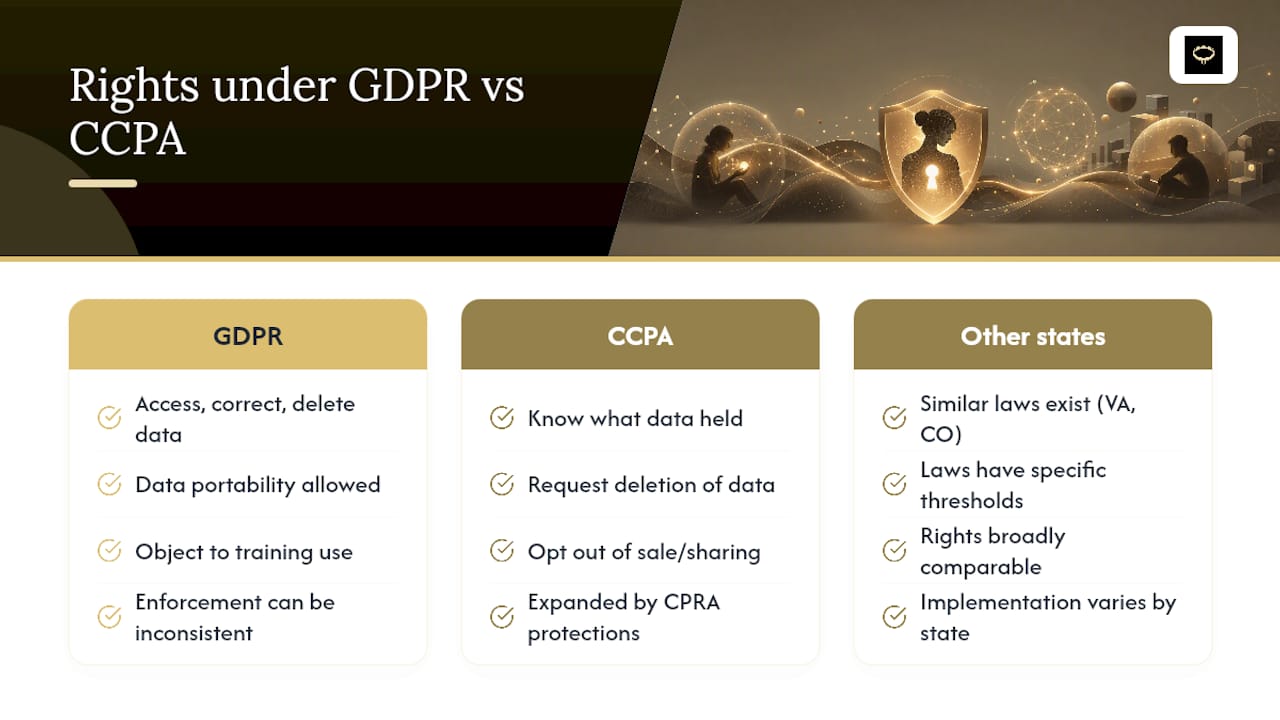 Rights under GDPR vs CCPA

GDPR

Access, correct, delete data

Data portability allowed

Object to training use

Enforcement can be inconsistent

CCPA

Know what data held

Request deletion of data

Opt out of sale/sharing

Expanded by CPRA protections

Other states

Similar laws exist (VA, CO)

Laws have specific thresholds

Rights broadly comparable

Implementation varies by state